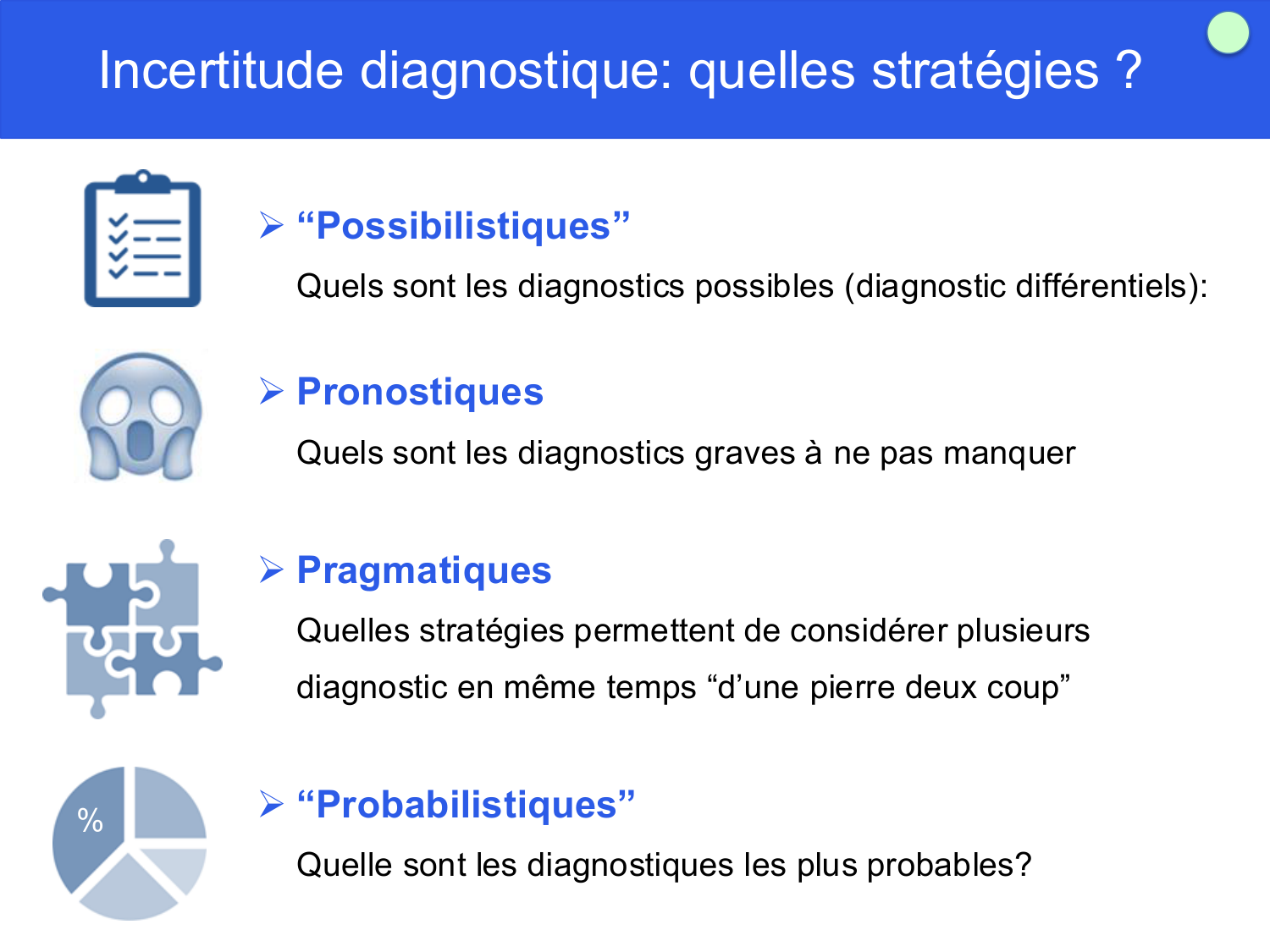 Incertitude diagnostique: quelles stratégies ?

➢ “Possibilistiques”

Quels sont les diagnostics possibles (diagnostic différentiels):

➢ Pronostiques

Quels sont les diagnostics graves à ne pas manquer

➢ Pragmatiques

Quelles stratégies permettent de considérer plusieurs diagnostic en même temps “d’une pierre deux coup”

%

➢ “Probabilistiques”

Quelle sont les diagnostiques les plus probables?